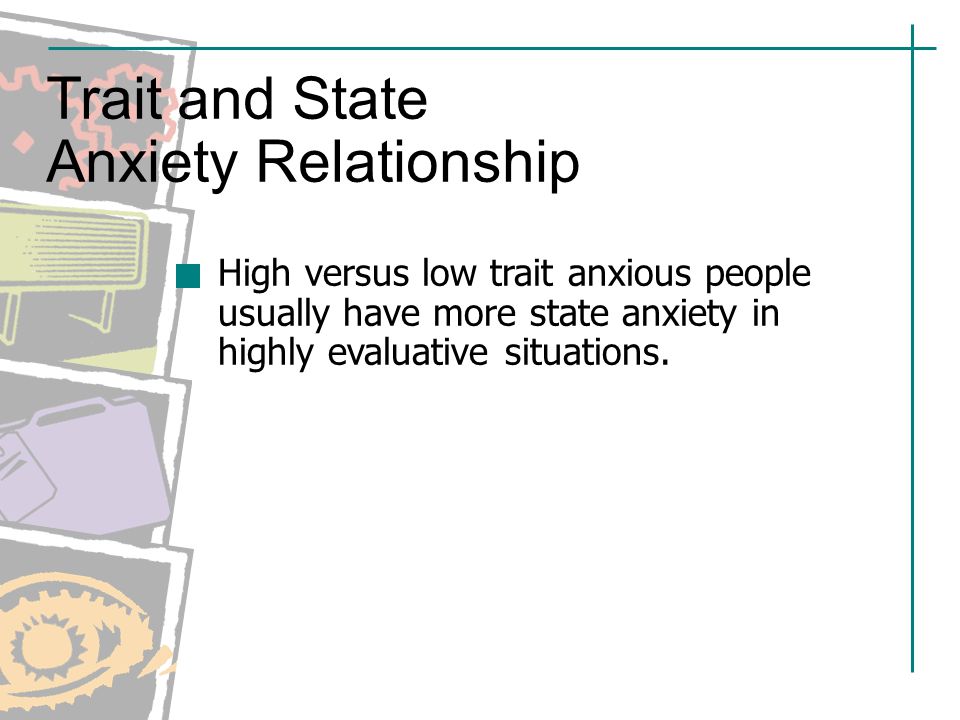 Trait and State Anxiety Relationship

High versus low trait anxious people usually have more state anxiety in highly evaluative situations.